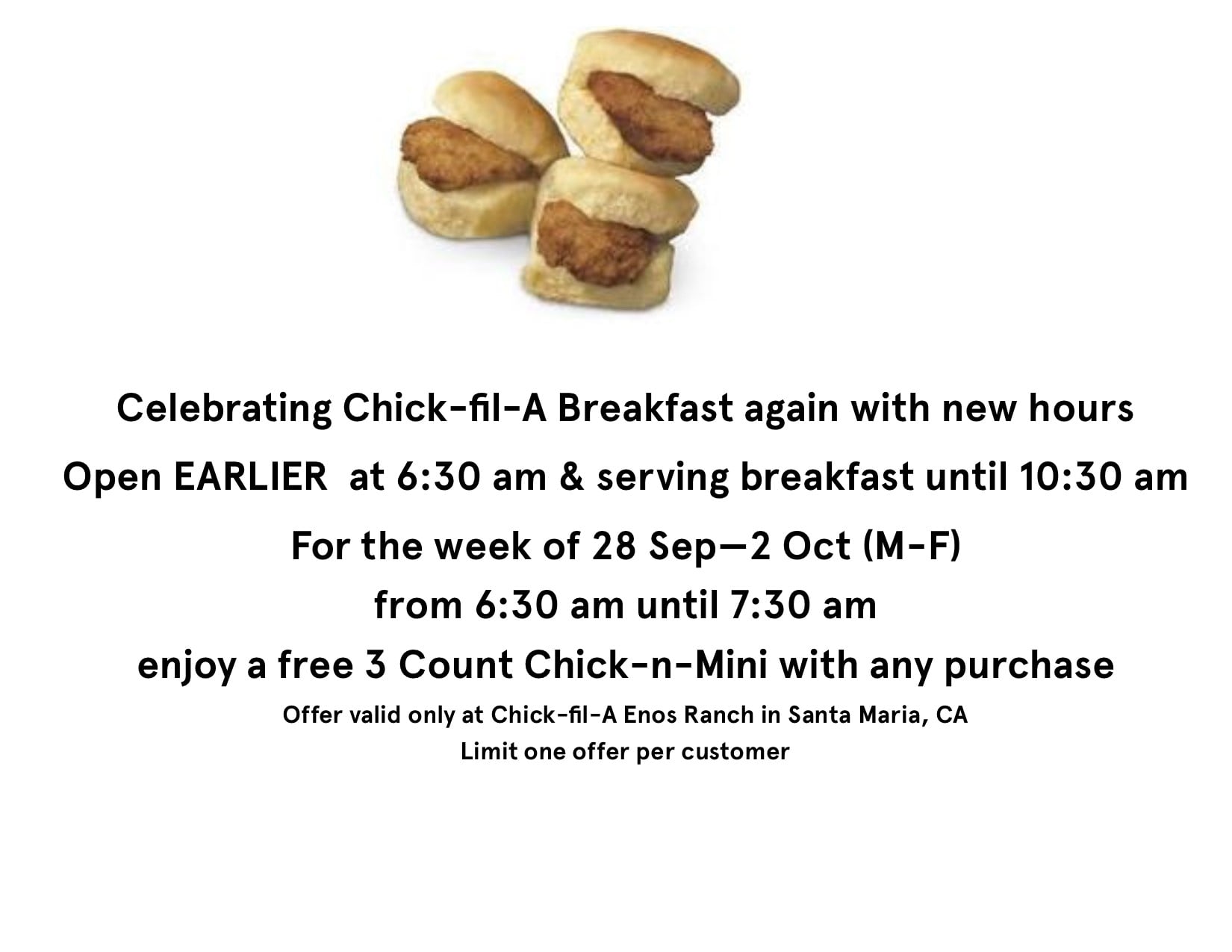 Celebrating Chick-fil-A Breakfast again with new hours

Open EARLIER at 6:30 am & serving breakfast until 10:30 am

For the week of 28 Sep—2 Oct (M-F)

from 6:30 am until 7:30 am

enjoy a free 3 Count Chick-n-Mini with any purchase

Offer valid only at Chick-fil-A Enos Ranch in Santa Maria, CA

Limit one offer per customer